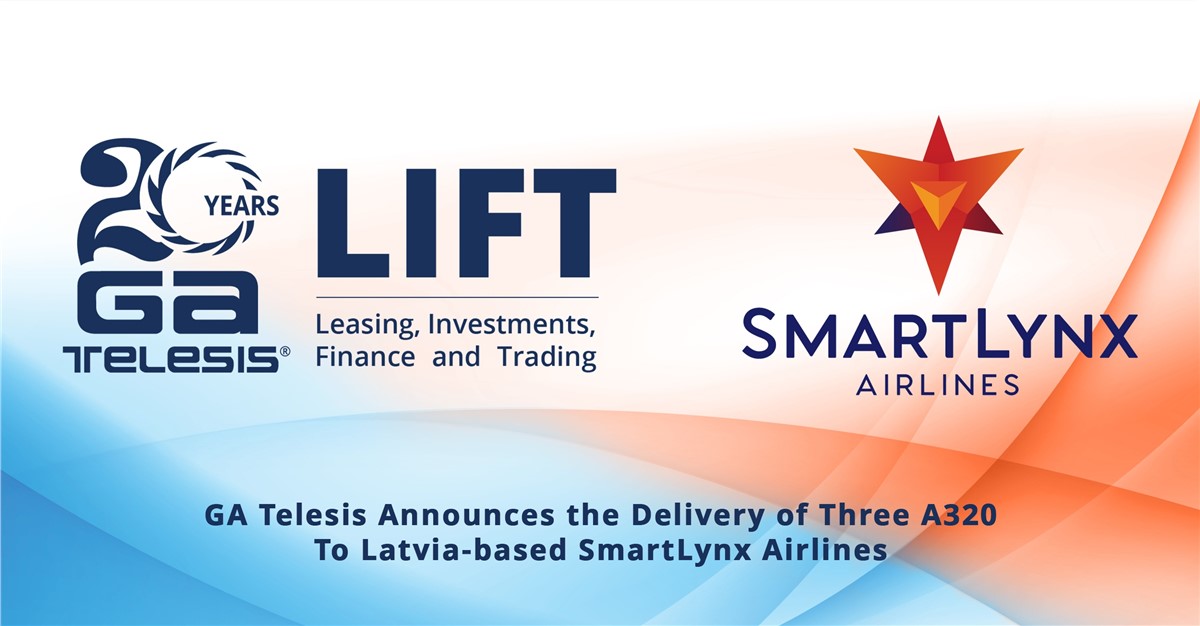 20 YEARS
GA
TELESIS®

LIFT
Leasing, Investments, Finance and Trading

SMARTLYNX
AIRLINES

GA Telesis Announces the Delivery of Three A320 To Latvia-based SmartLynx Airlines